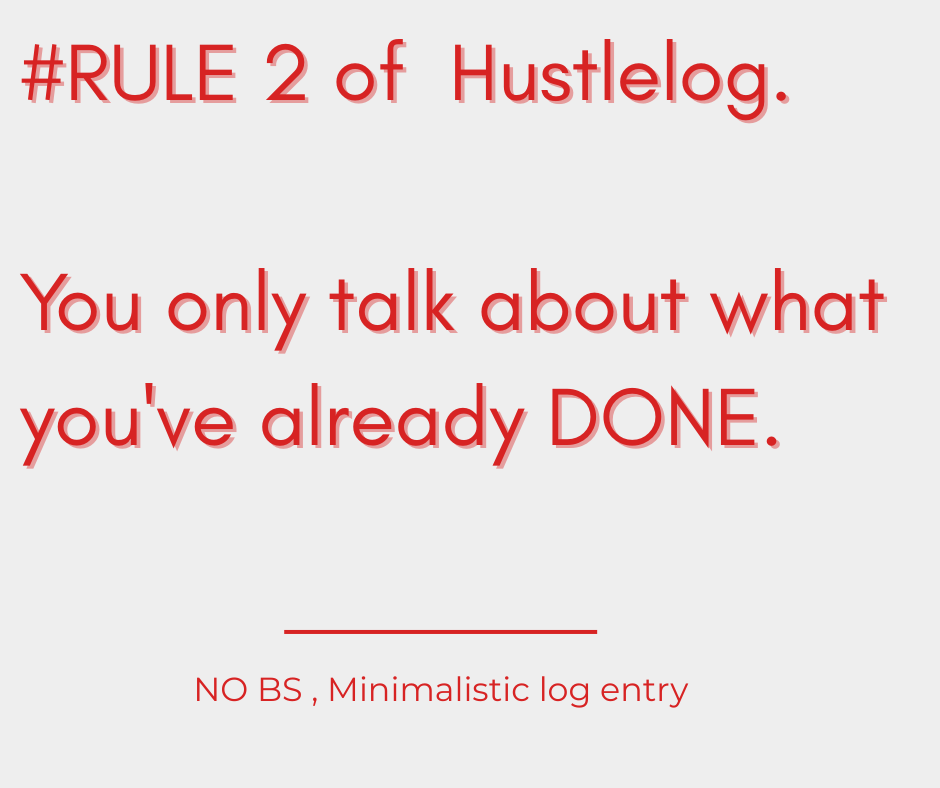 #RULE 2 of Hustlelog.

You only talk about what you've already DONE.

NO BS , Minimalistic log entry